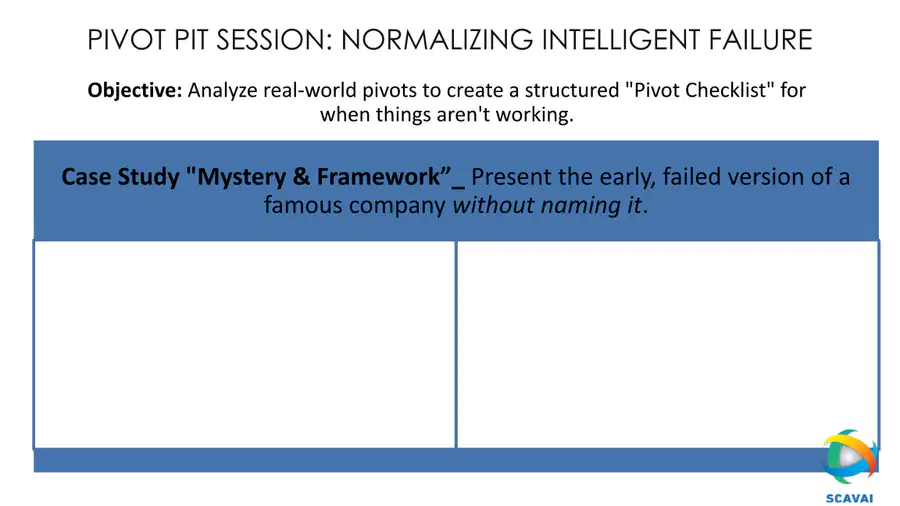 PIVOT PIT SESSION: NORMALIZING INTELLIGENT FAILURE

Objective: Analyze real-world pivots to create a structured "Pivot Checklist" for when things aren't working.

Case Study "Mystery & Framework"_ Present the early, failed version of a famous company without naming it.

SCAVAI